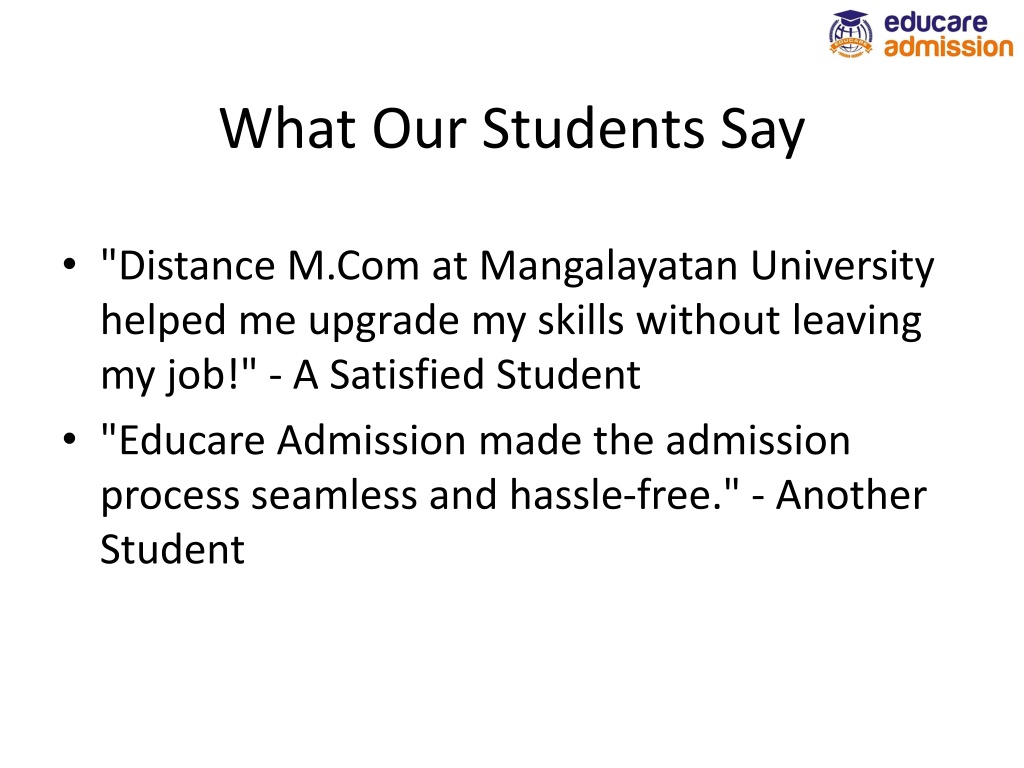 educare
admission

What Our Students Say

• "Distance M.Com at Mangalayatan University helped me upgrade my skills without leaving my job!" - A Satisfied Student
• "Educare Admission made the admission process seamless and hassle-free." - Another Student